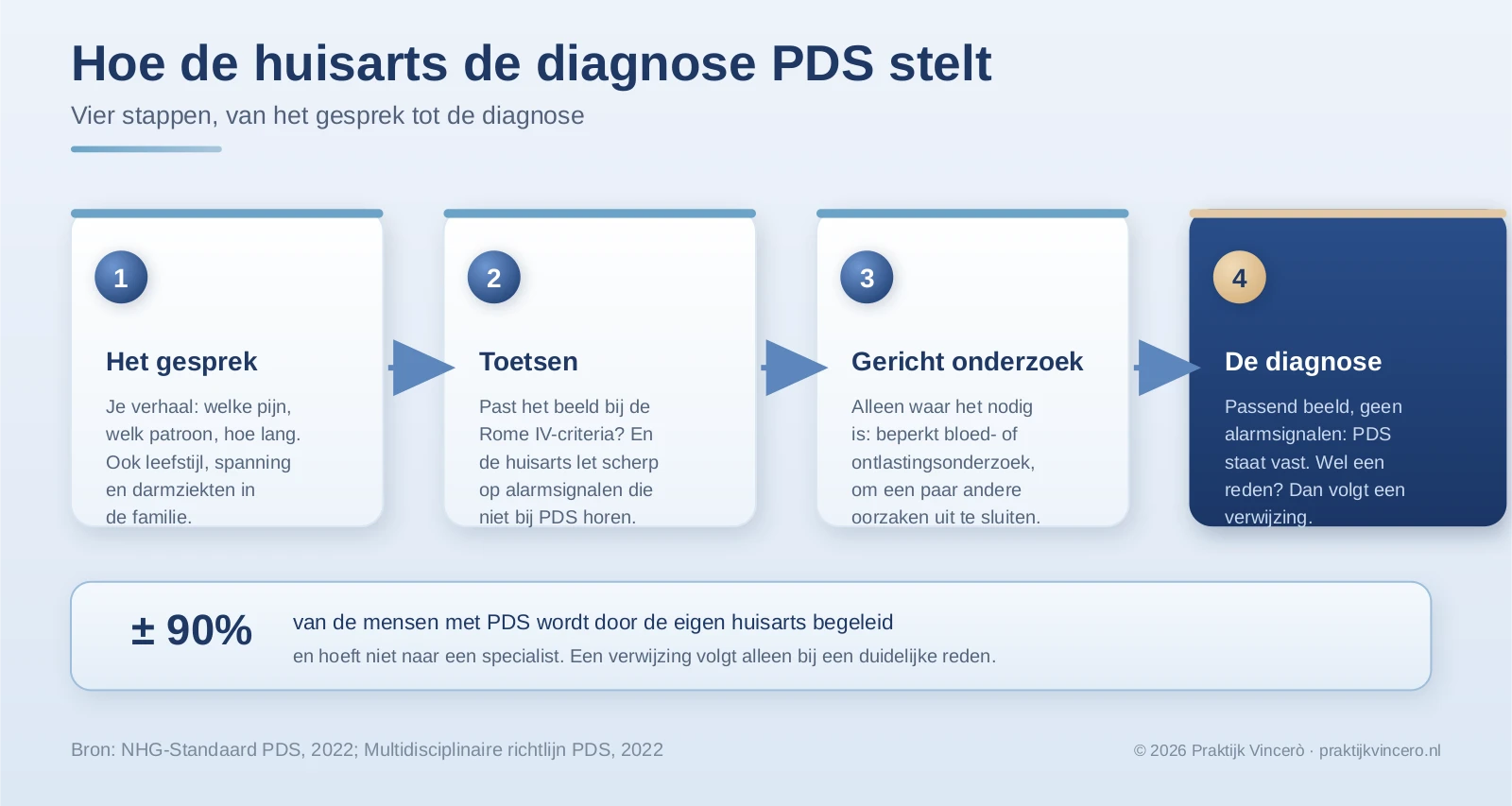 Hoe de huisarts de diagnose PDS stelt

Vier stappen, van het gesprek tot de diagnose

1

Het gesprek

Je verhaal: welke pijn, welk patroon, hoe lang. Ook leefstijl, spanning en darmziekten in de familie.

2

Toetsen

Past het beeld bij de Rome IV-criteria? En de huisarts let scherp op alarmsignalen die niet bij PDS horen.

3

Gericht onderzoek

Alleen waar het nodig is: beperkt bloed- of ontlastingsonderzoek, om een paar andere oorzaken uit te sluiten.

4

De diagnose

Passend beeld, geen alarmsignalen: PDS staat vast. Wel een reden? Dan volgt een verwijzing.

± 90%

van de mensen met PDS wordt door de eigen huisarts begeleid

en hoeft niet naar een specialist. Een verwijzing volgt alleen bij een duidelijke reden.

Bron: NHG-Standaard PDS, 2022; Multidisciplinaire richtlijn PDS, 2022

© 2026 Praktijk Vincerò · praktijkvincero.nl